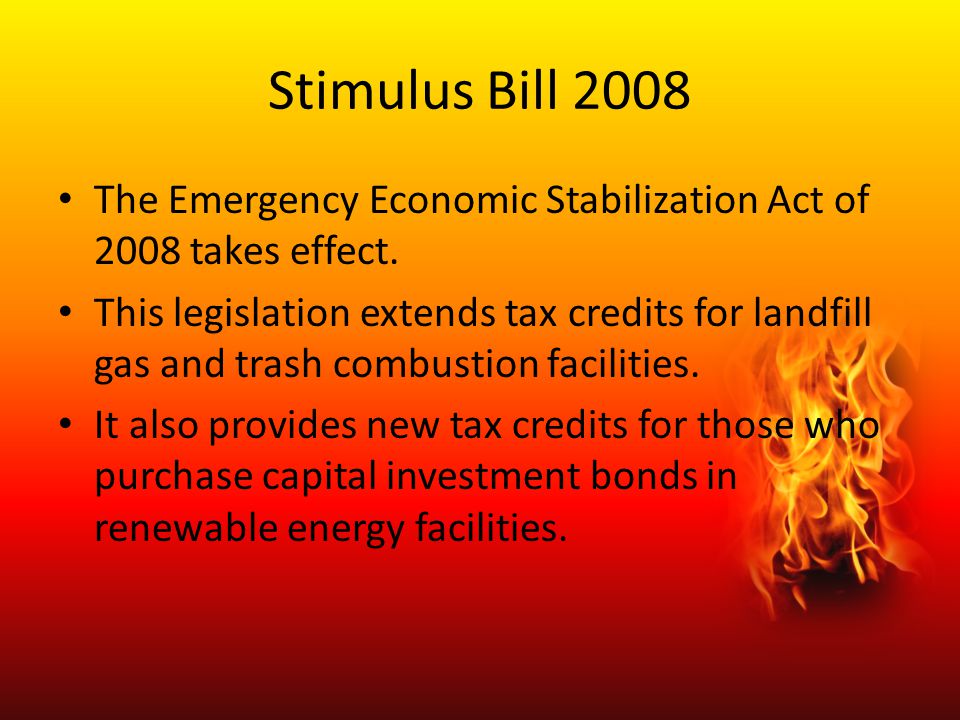 Stimulus Bill 2008

• The Emergency Economic Stabilization Act of 2008 takes effect.

• This legislation extends tax credits for landfill gas and trash combustion facilities.

• It also provides new tax credits for those who purchase capital investment bonds in renewable energy facilities.